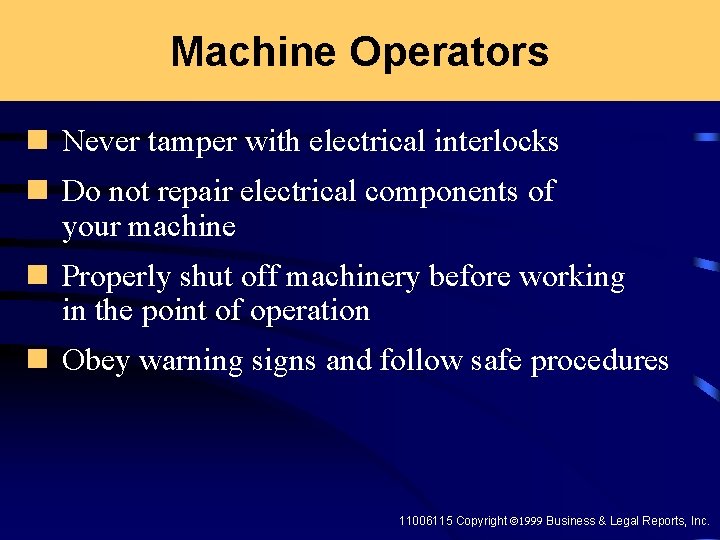 Machine Operators

■ Never tamper with electrical interlocks

■ Do not repair electrical components of your machine

■ Properly shut off machinery before working in the point of operation

■ Obey warning signs and follow safe procedures

11006115 Copyright ©1999 Business & Legal Reports, Inc.